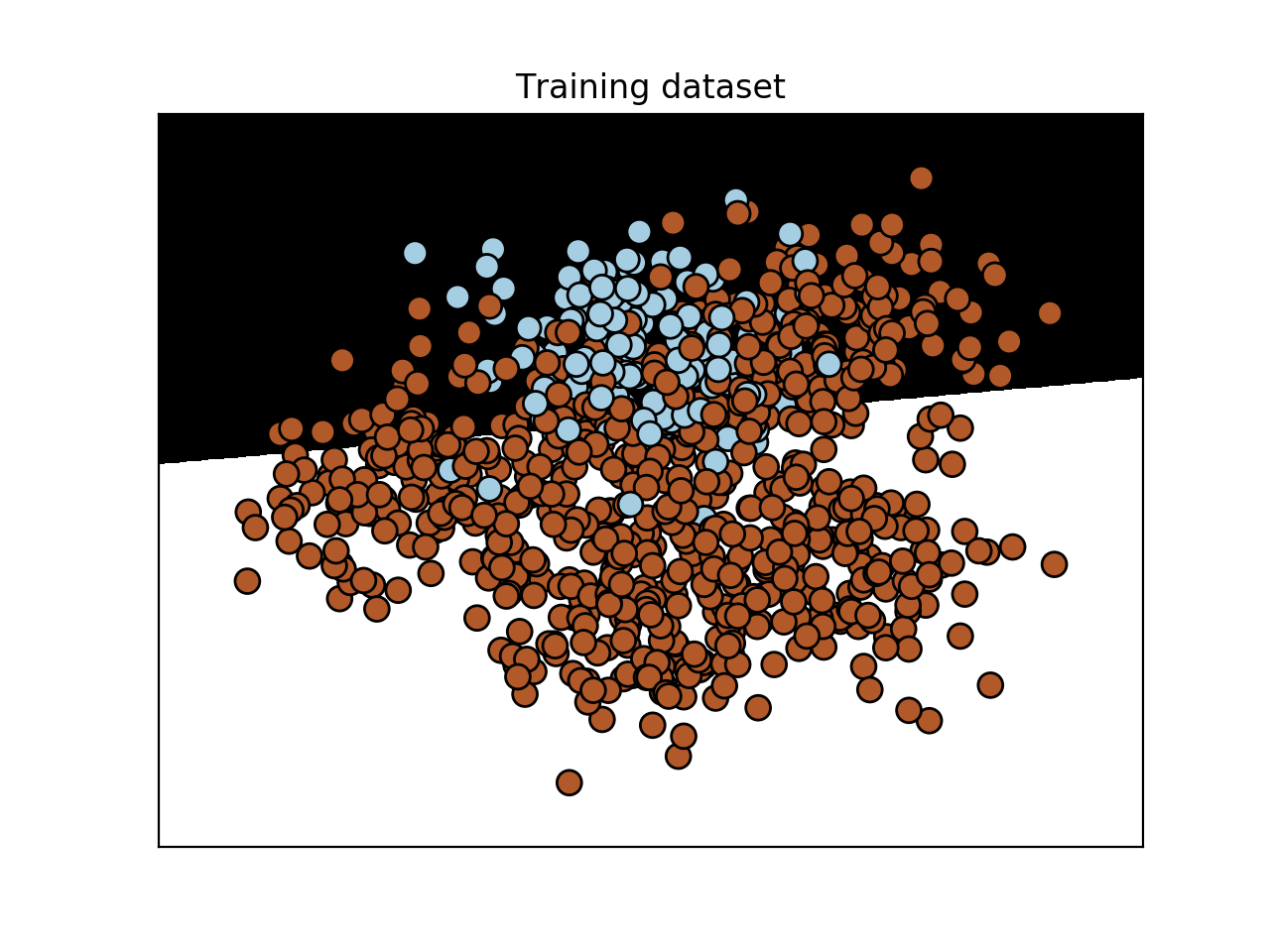 Training dataset